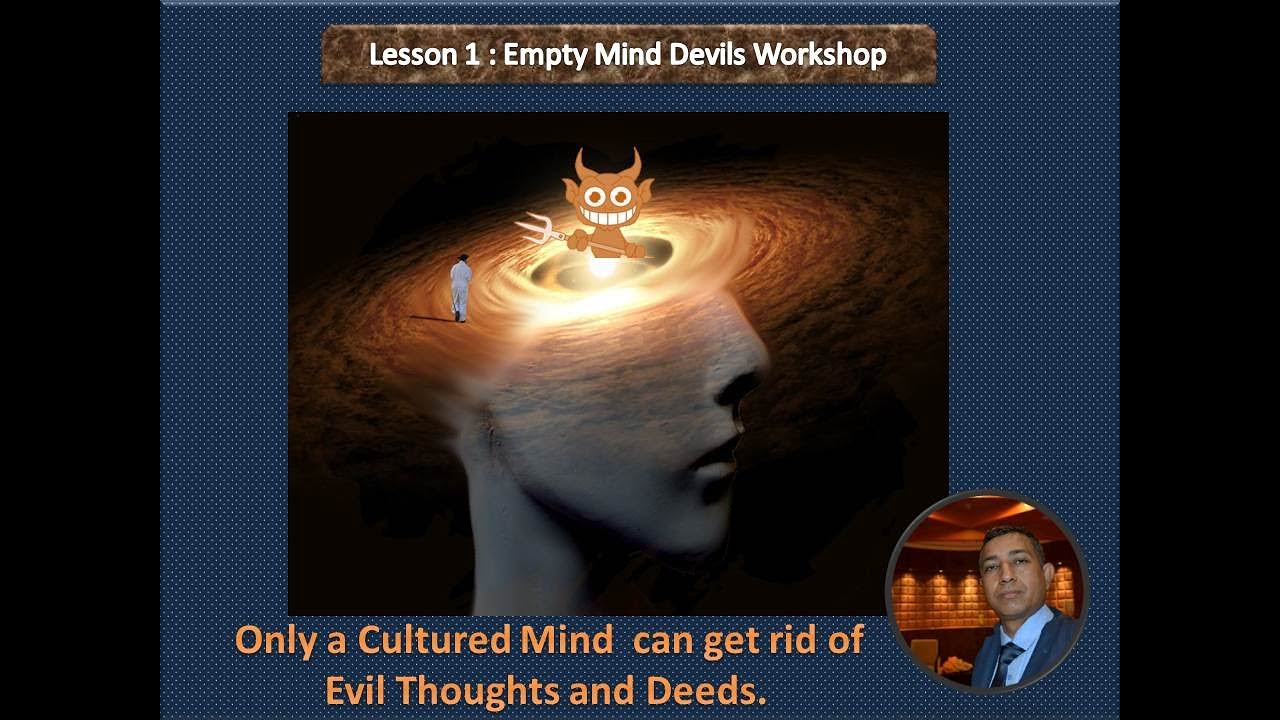 Lesson 1 : Empty Mind Devils Workshop

Only a Cultured Mind  can get rid of Evil Thoughts and Deeds.